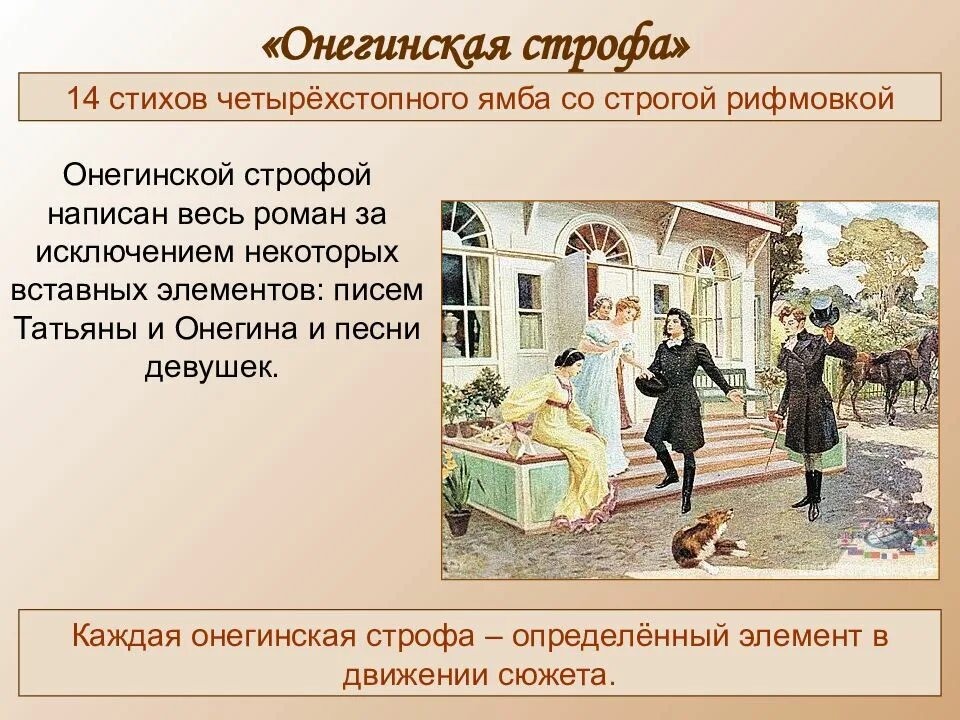 «Онегинская строфа»

14 стихов четырёхстопного ямба со строгой рифмовкой

Онегинской строфой написан весь роман за исключением некоторых вставных элементов: писем Татьяны и Онегина и песни девушек.

Каждая онегинская строфа – определённый элемент в движении сюжета.